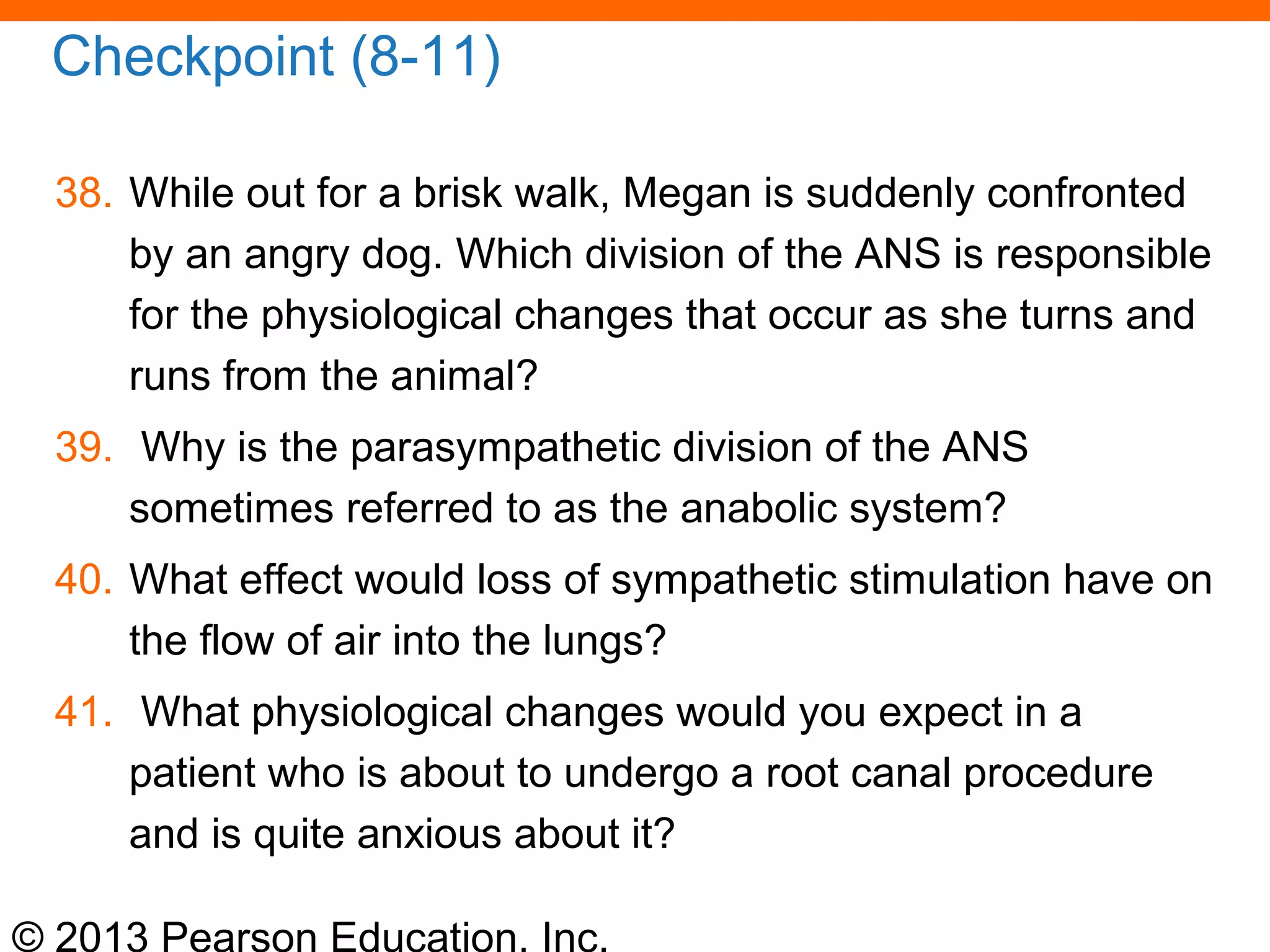 Checkpoint (8-11)

38. While out for a brisk walk, Megan is suddenly confronted by an angry dog. Which division of the ANS is responsible for the physiological changes that occur as she turns and runs from the animal?

39. Why is the parasympathetic division of the ANS sometimes referred to as the anabolic system?

40. What effect would loss of sympathetic stimulation have on the flow of air into the lungs?

41. What physiological changes would you expect in a patient who is about to undergo a root canal procedure and is quite anxious about it?

© 2013 Pearson Education, Inc.